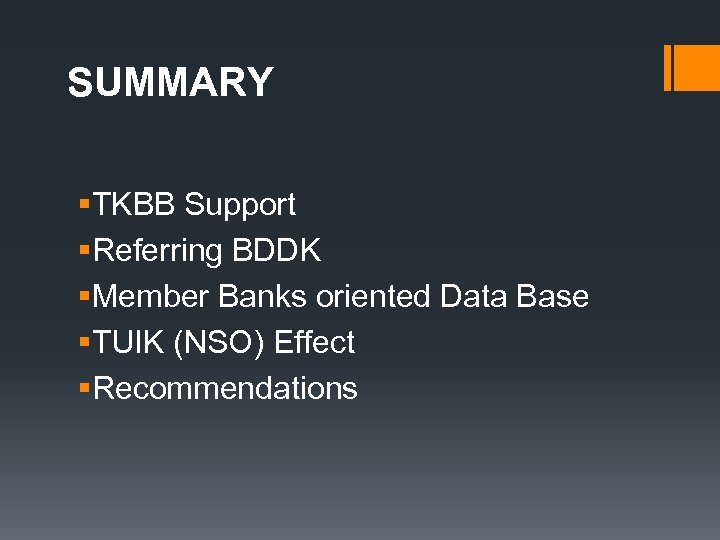 SUMMARY

▪TKBB Support
▪Referring BDDK
▪Member Banks oriented Data Base
▪TUIK (NSO) Effect
▪Recommendations